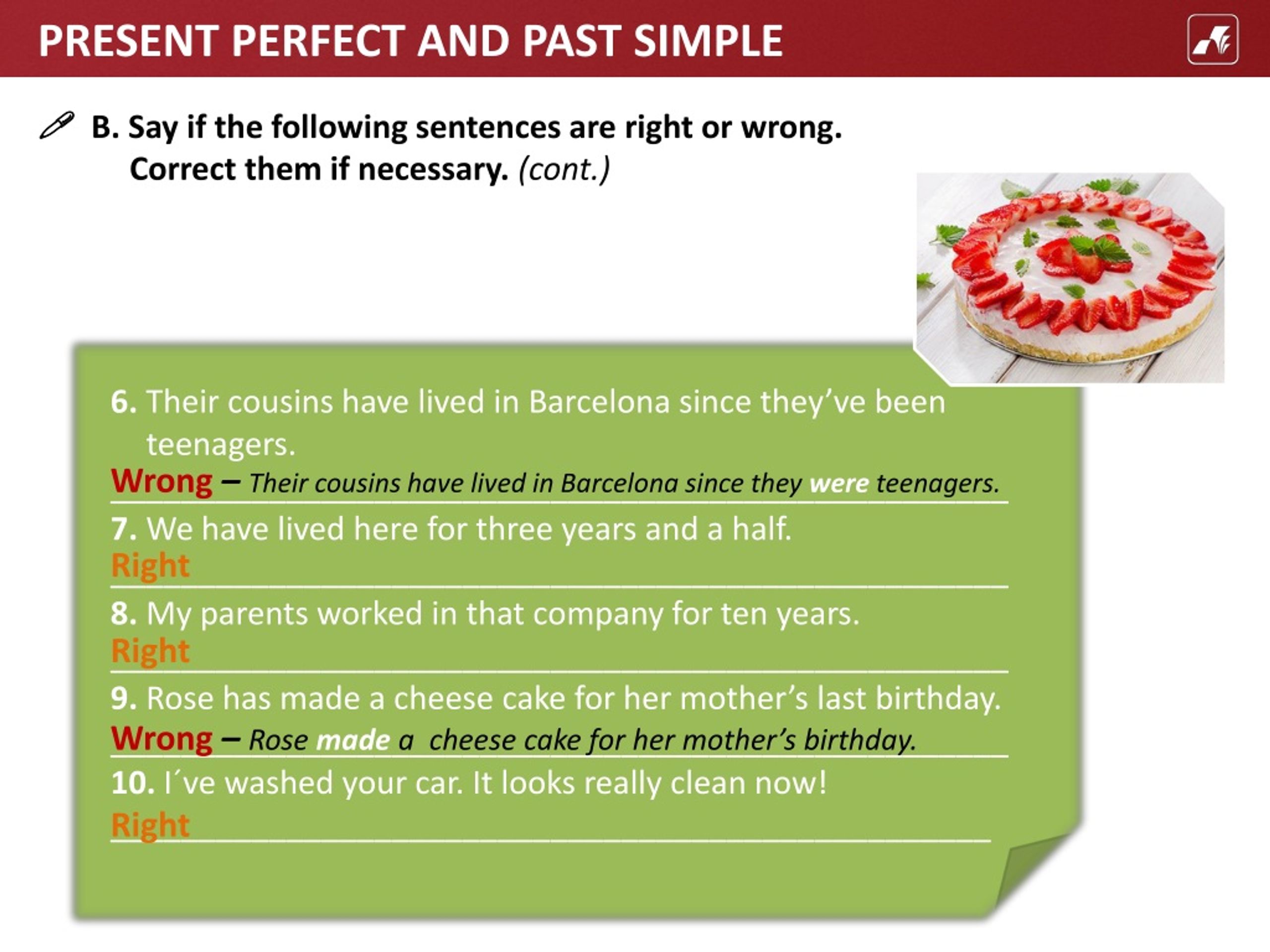 PRESENT PERFECT AND PAST SIMPLE

B. Say if the following sentences are right or wrong. Correct them if necessary. (cont.)

6. Their cousins have lived in Barcelona since they've been teenagers.
Wrong – Their cousins have lived in Barcelona since they were teenagers.

7. We have lived here for three years and a half.
Right

8. My parents worked in that company for ten years.
Right

9. Rose has made a cheese cake for her mother's last birthday.
Wrong – Rose made a cheese cake for her mother's birthday.

10. I´ve washed your car. It looks really clean now!
Right